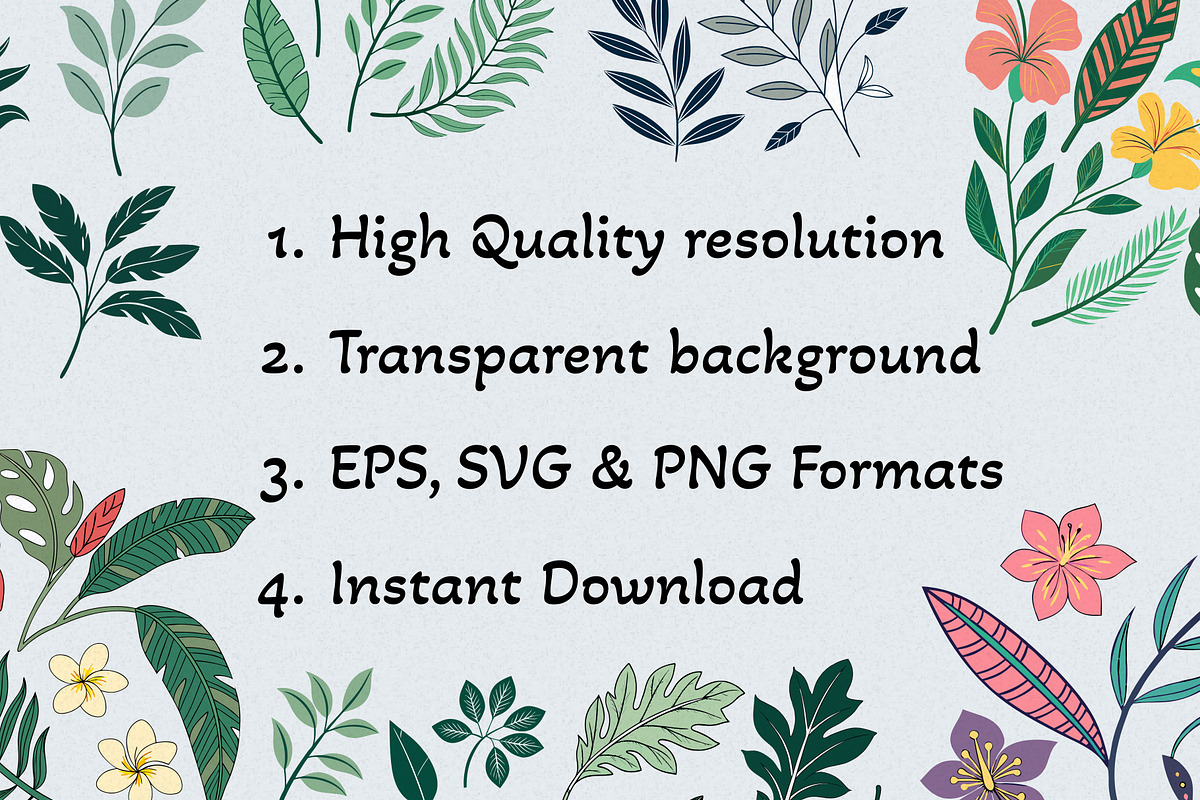 1. High Quality resolution
2. Transparent background
3. EPS, SVG & PNG Formats
4. Instant Download